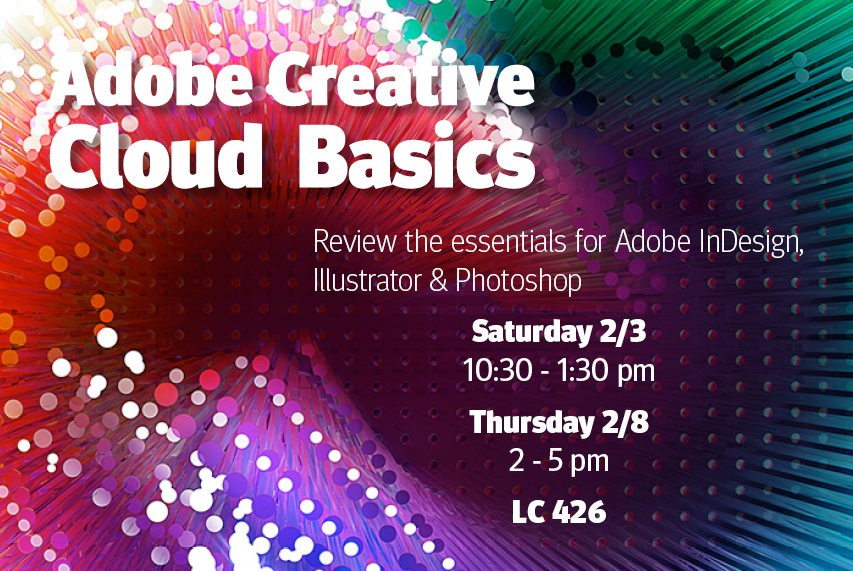 Adobe Creative Cloud Basics

Review the essentials for Adobe InDesign, Illustrator & Photoshop

Saturday 2/3
10:30 - 1:30 pm

Thursday 2/8
2 - 5 pm

LC 426